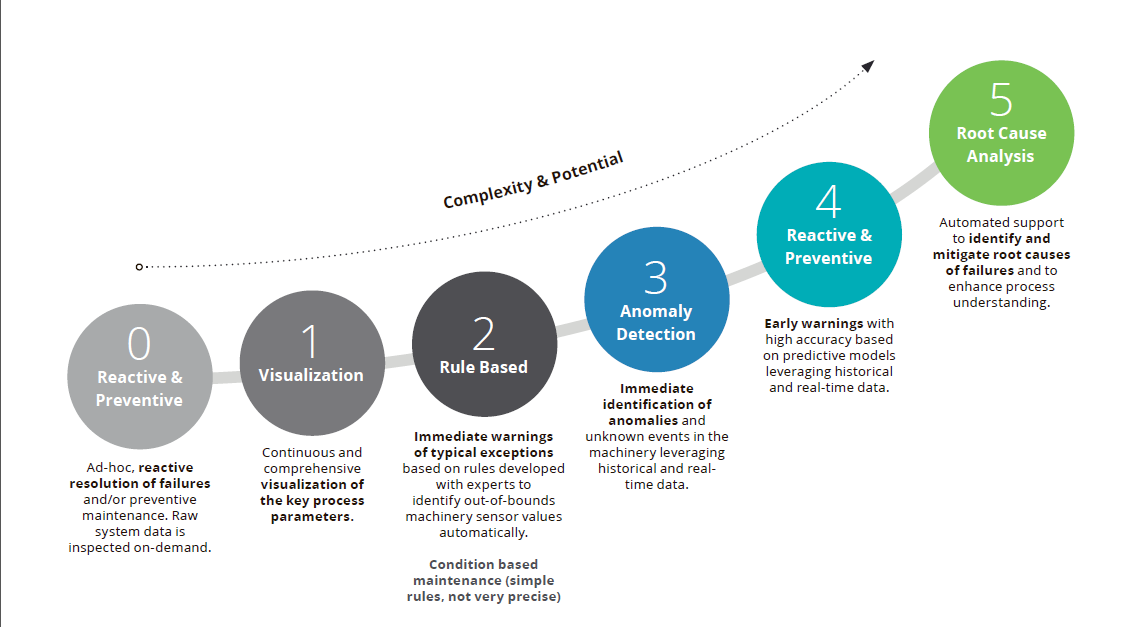 Complexity & Potential

0
Reactive & Preventive

Ad-hoc, reactive resolution of failures and/or preventive maintenance. Raw system data is inspected on-demand.

1
Visualization

Continuous and comprehensive visualization of the key process parameters.

2
Rule Based

Immediate warnings of typical exceptions based on rules developed with experts to identify out-of-bounds machinery sensor values automatically.

Condition based maintenance (simple rules, not very precise)

3
Anomaly Detection

Immediate identification of anomalies and unknown events in the machinery leveraging historical and real-time data.

4
Reactive & Preventive

Early warnings with high accuracy based on predictive models leveraging historical and real-time data.

5
Root Cause Analysis

Automated support to identify and mitigate root causes of failures and to enhance process understanding.